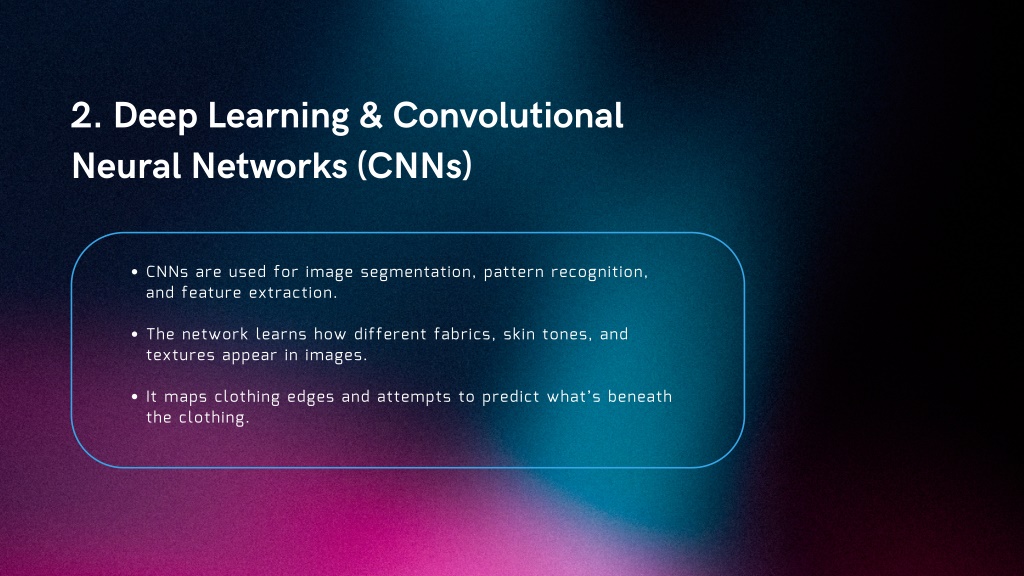 2. Deep Learning & Convolutional Neural Networks (CNNs)

• CNNs are used for image segmentation, pattern recognition, and feature extraction.

• The network learns how different fabrics, skin tones, and textures appear in images.

• It maps clothing edges and attempts to predict what's beneath the clothing.